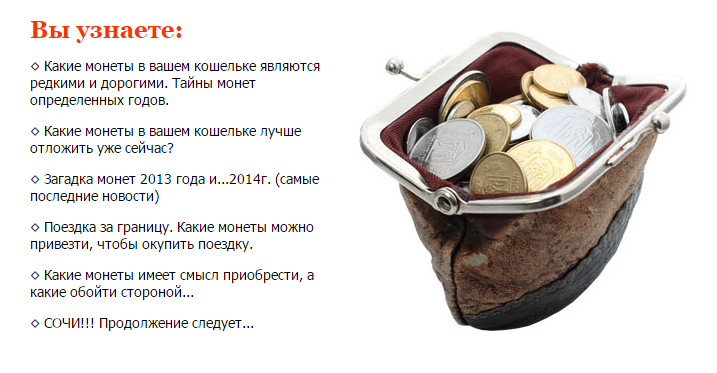 Вы узнаете:

◇ Какие монеты в вашем кошельке являются редкими и дорогими. Тайны монет определенных годов.

◇ Какие монеты в вашем кошельке лучше отложить уже сейчас?

◇ Загадка монет 2013 года и...2014г. (самые последние новости)

◇ Поездка за границу. Какие монеты можно привезти, чтобы окупить поездку.

◇ Какие монеты имеет смысл приобрести, а какие обойти стороной...

◇ СОЧИ!!! Продолжение следует...